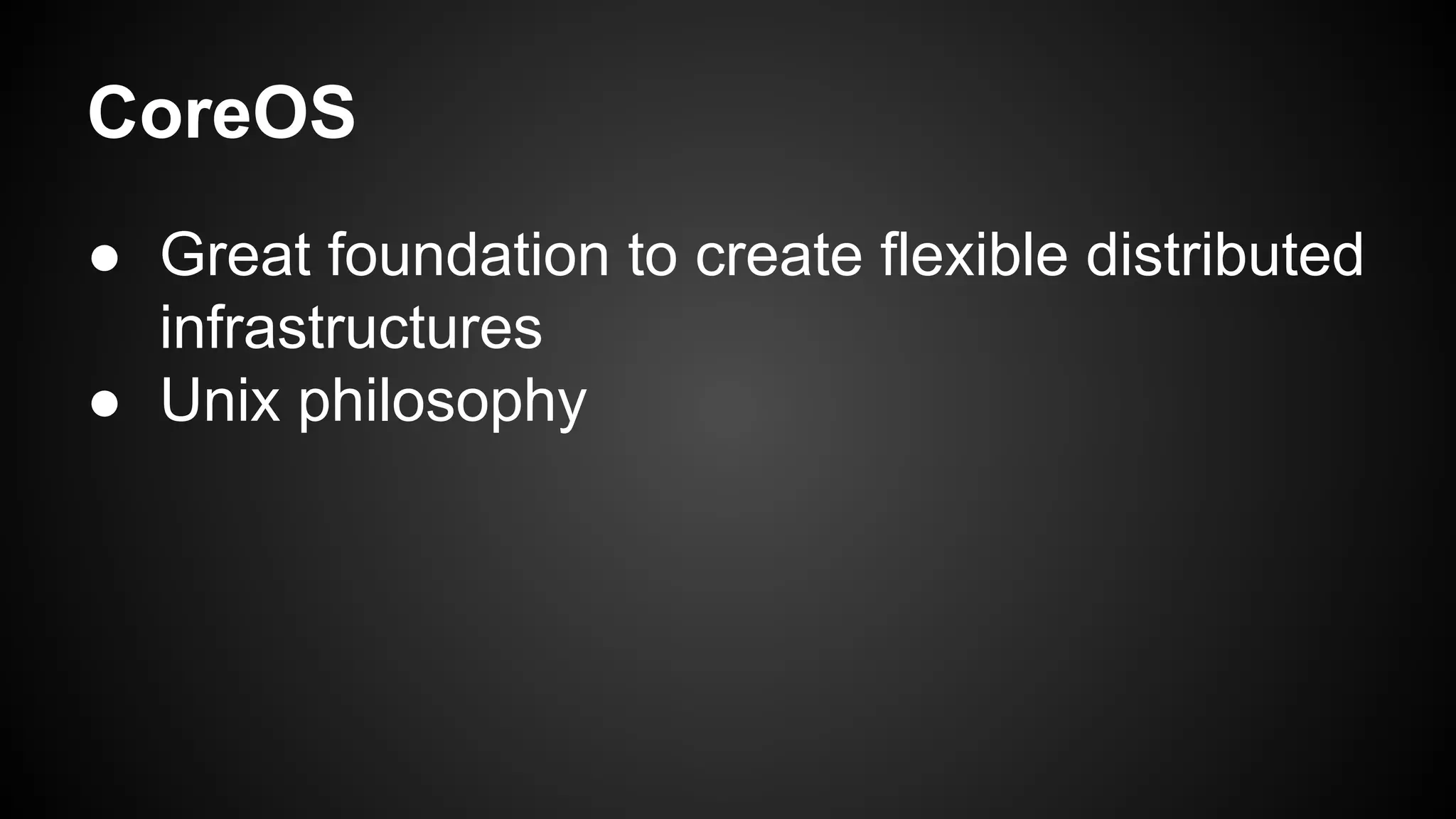 CoreOS

● Great foundation to create flexible distributed infrastructures
● Unix philosophy